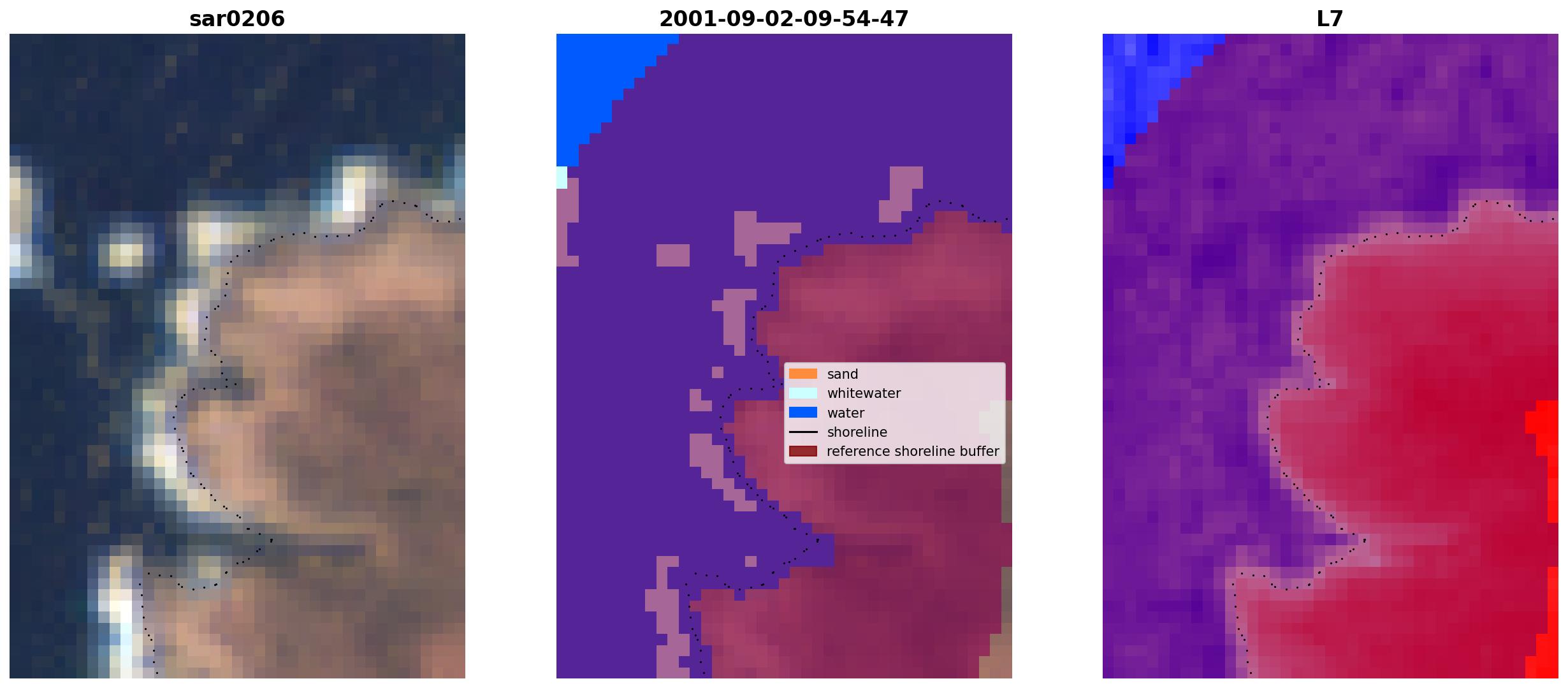 sar0206

2001-09-02-09-54-47

sand
whitewater
water
shoreline
reference shoreline buffer

L7